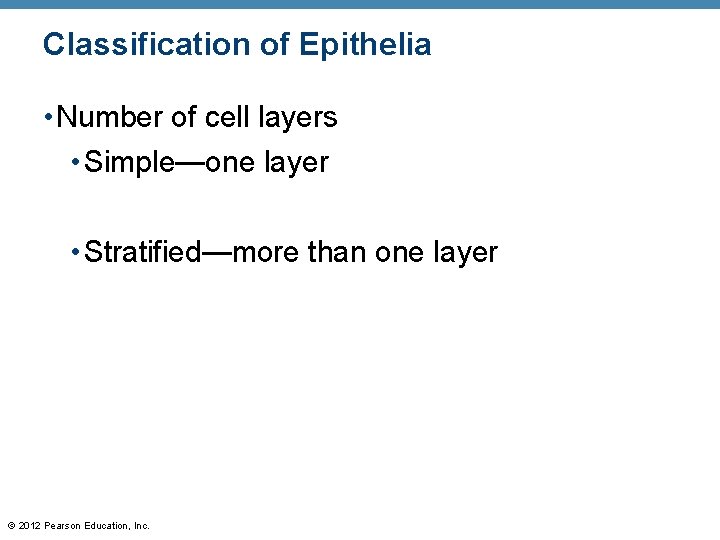 Classification of Epithelia

• Number of cell layers

• Simple—one layer

• Stratified—more than one layer

© 2012 Pearson Education, Inc.